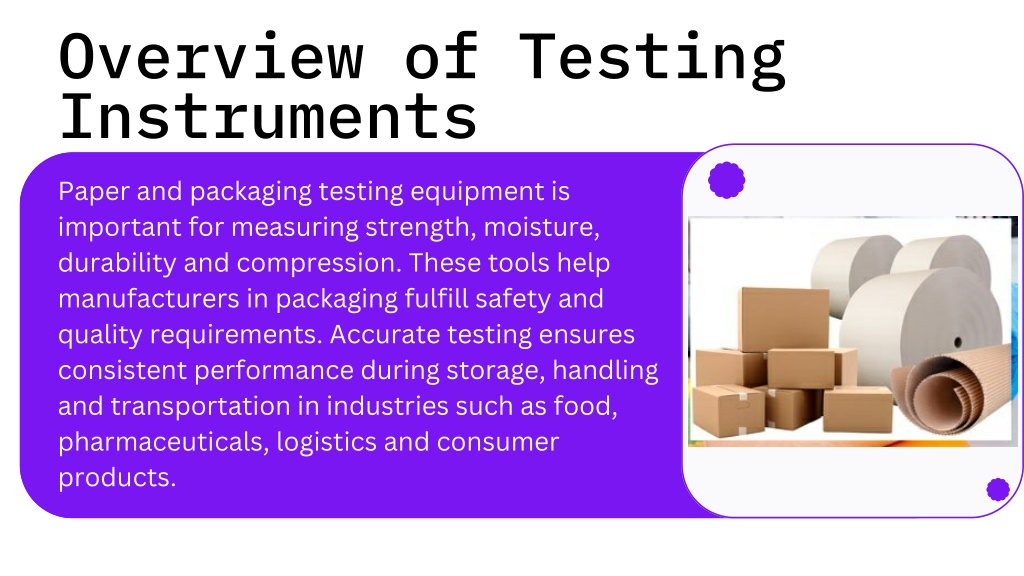 Overview of Testing Instruments

Paper and packaging testing equipment is important for measuring strength, moisture, durability and compression. These tools help manufacturers in packaging fulfill safety and quality requirements. Accurate testing ensures consistent performance during storage, handling and transportation in industries such as food, pharmaceuticals, logistics and consumer products.